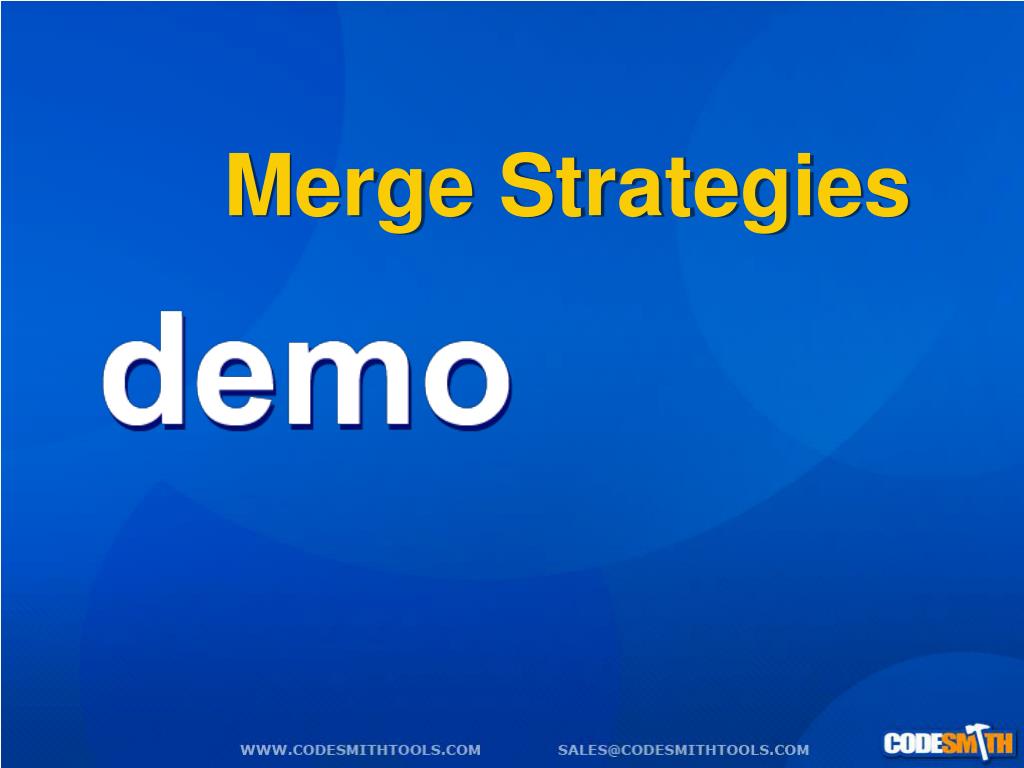 Merge Strategies

demo

WWW.CODESMITHTOOLS.COM SALES@CODESMITHTOOLS.COM

CODESMITH